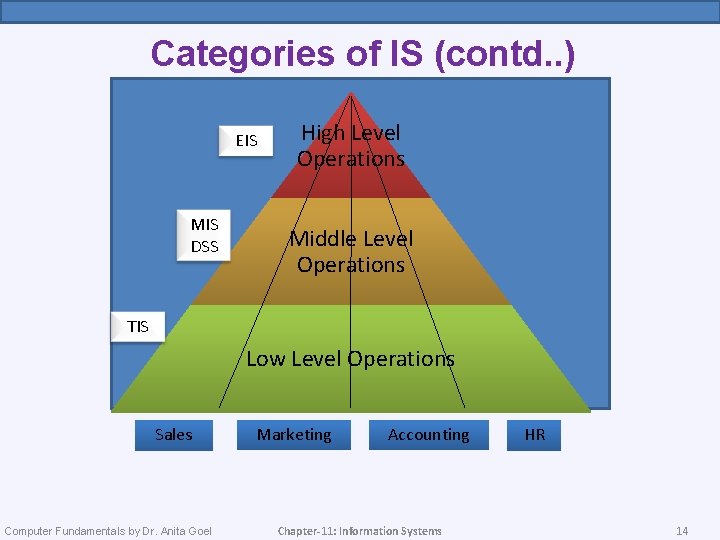 Categories of IS (contd..)

EIS

High Level Operations

MIS
DSS

Middle Level Operations

TIS

Low Level Operations

Sales

Marketing

Accounting

HR

Computer Fundamentals by Dr. Anita Goel

Chapter-11: Information Systems

14